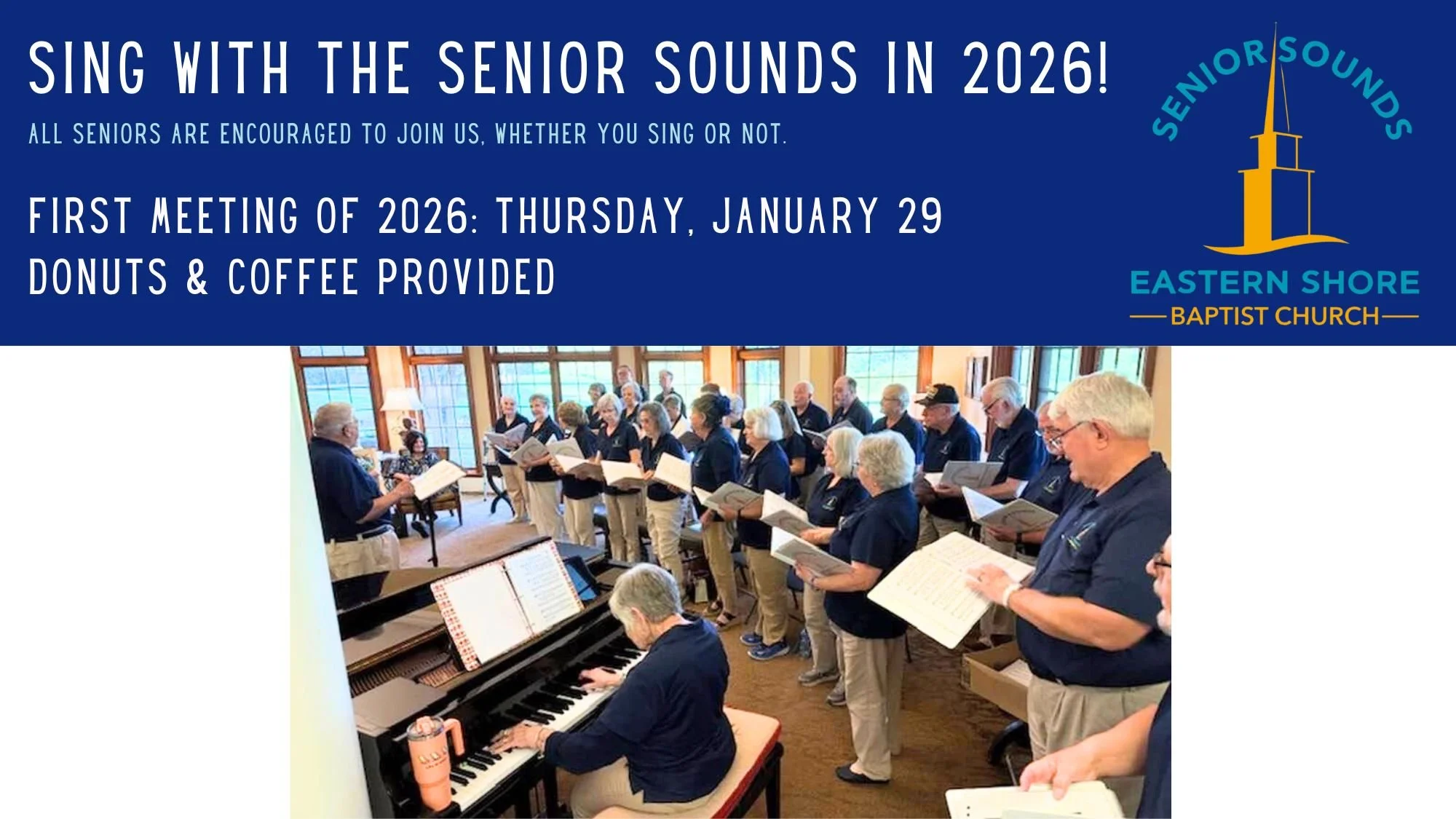 SING WITH THE SENIOR SOUNDS IN 2026!

ALL SENIORS ARE ENCOURAGED TO JOIN US, WHETHER YOU SING OR NOT.

FIRST MEETING OF 2026: THURSDAY, JANUARY 29
DONUTS & COFFEE PROVIDED

SENIOR SOUNDS

EASTERN SHORE
BAPTIST CHURCH